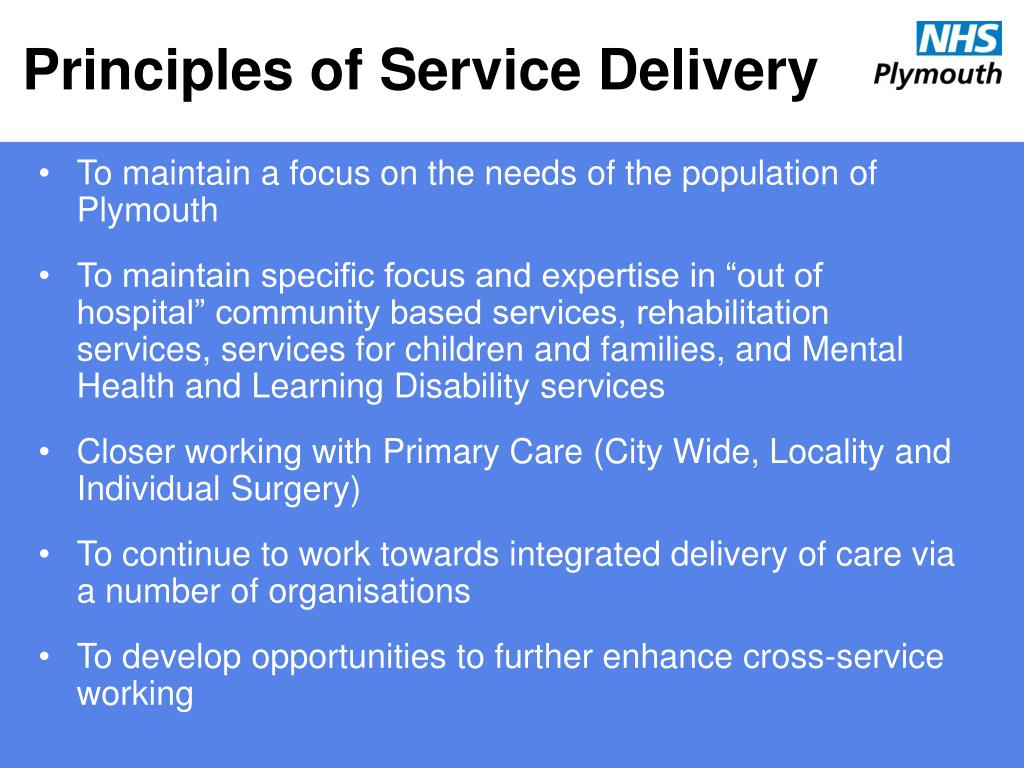 Principles of Service Delivery

NHS
Plymouth

• To maintain a focus on the needs of the population of Plymouth

• To maintain specific focus and expertise in “out of hospital” community based services, rehabilitation services, services for children and families, and Mental Health and Learning Disability services

• Closer working with Primary Care (City Wide, Locality and Individual Surgery)

• To continue to work towards integrated delivery of care via a number of organisations

• To develop opportunities to further enhance cross-service working